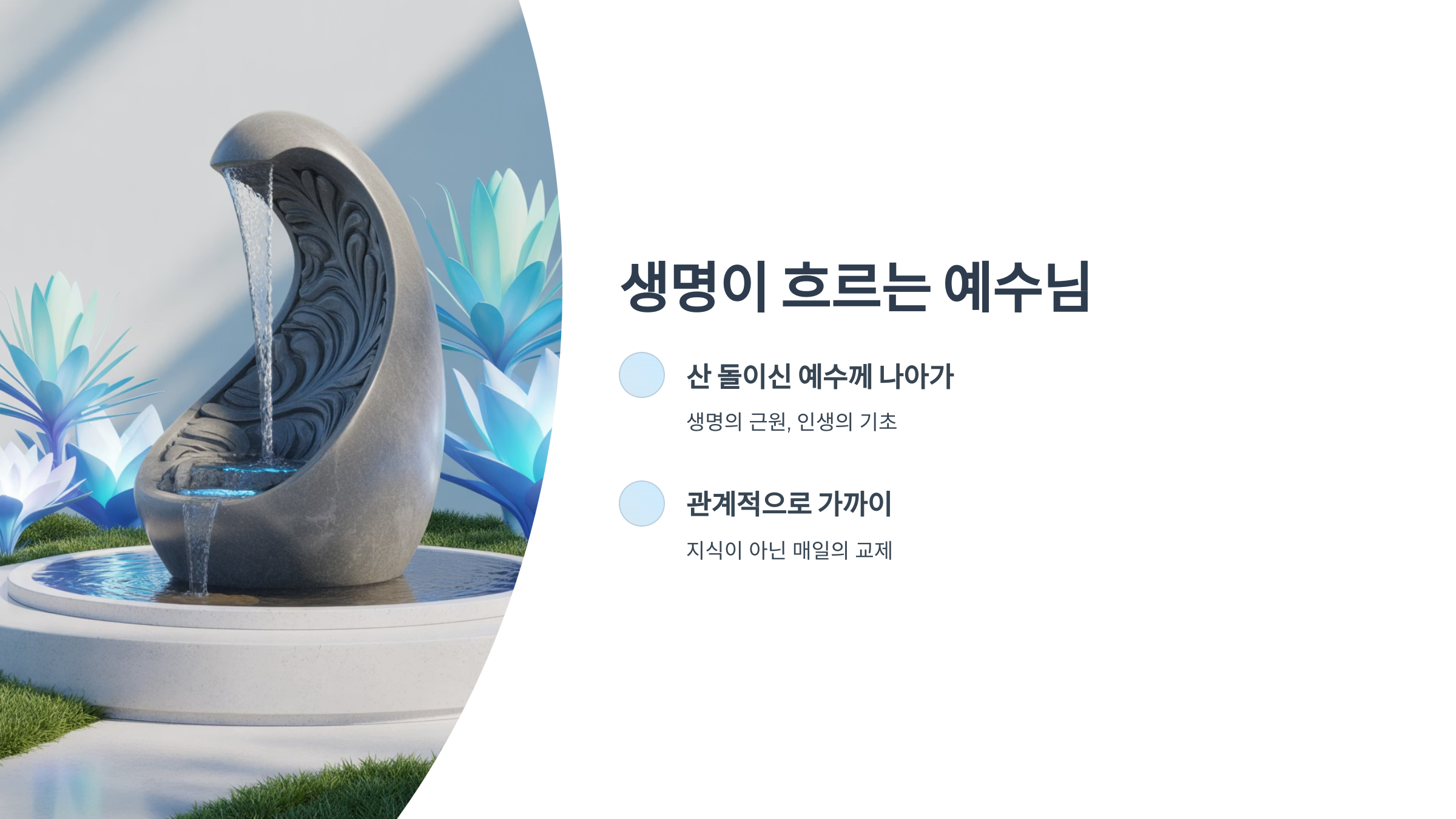 생명이 흐르는 예수님

산 돌이신 예수께 나아가

생명의 근원, 인생의 기초

관계적으로 가까이

지식이 아닌 매일의 교제